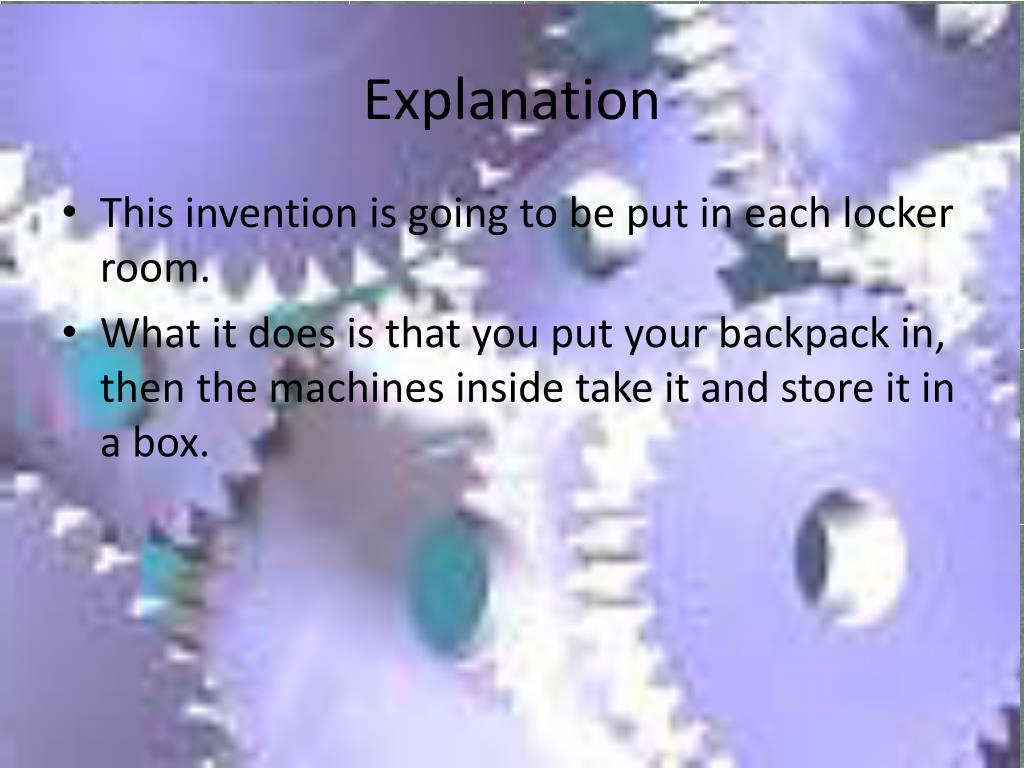 Explanation

• This invention is going to be put in each locker room.

• What it does is that you put your backpack in, then the machines inside take it and store it in a box.